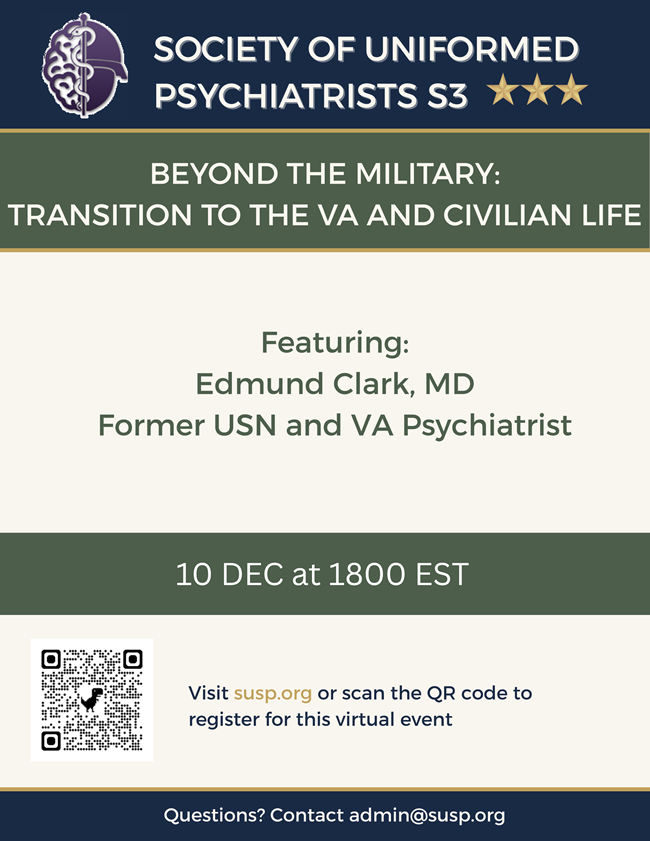 SOCIETY OF UNIFORMED PSYCHIATRISTS S3

BEYOND THE MILITARY:
TRANSITION TO THE VA AND CIVILIAN LIFE

Featuring:
Edmund Clark, MD
Former USN and VA Psychiatrist

10 DEC at 1800 EST

Visit susp.org or scan the QR code to register for this virtual event

Questions? Contact admin@susp.org